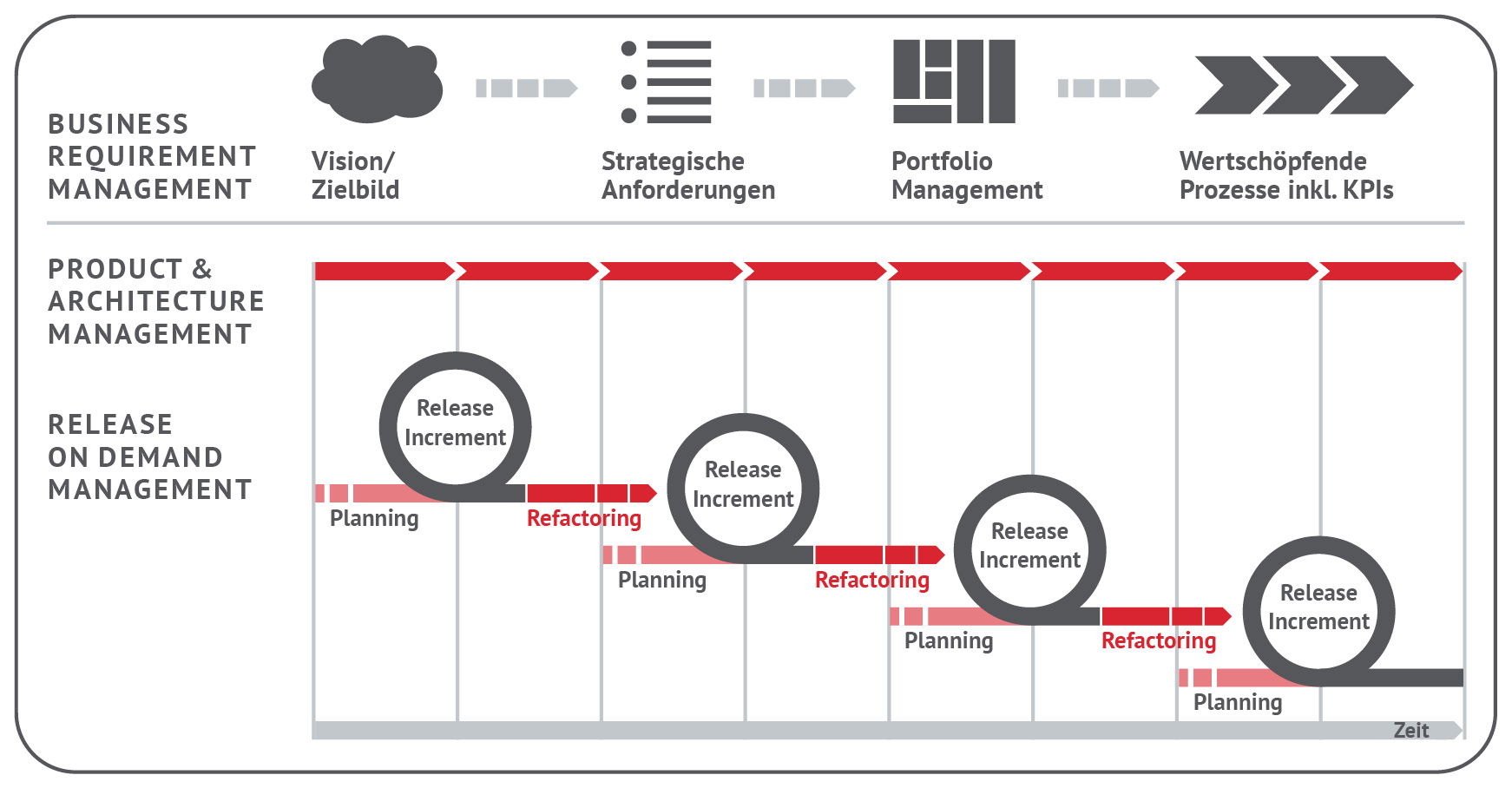 BUSINESS REQUIREMENT MANAGEMENT

Vision/ Zielbild

Strategische Anforderungen

Portfolio Management

Wertschöpfende Prozesse inkl. KPIs

PRODUCT & ARCHITECTURE MANAGEMENT

RELEASE ON DEMAND MANAGEMENT

Release Increment

Planning

Refactoring

Release Increment

Planning

Refactoring

Release Increment

Planning

Refactoring

Release Increment

Planning

Zeit